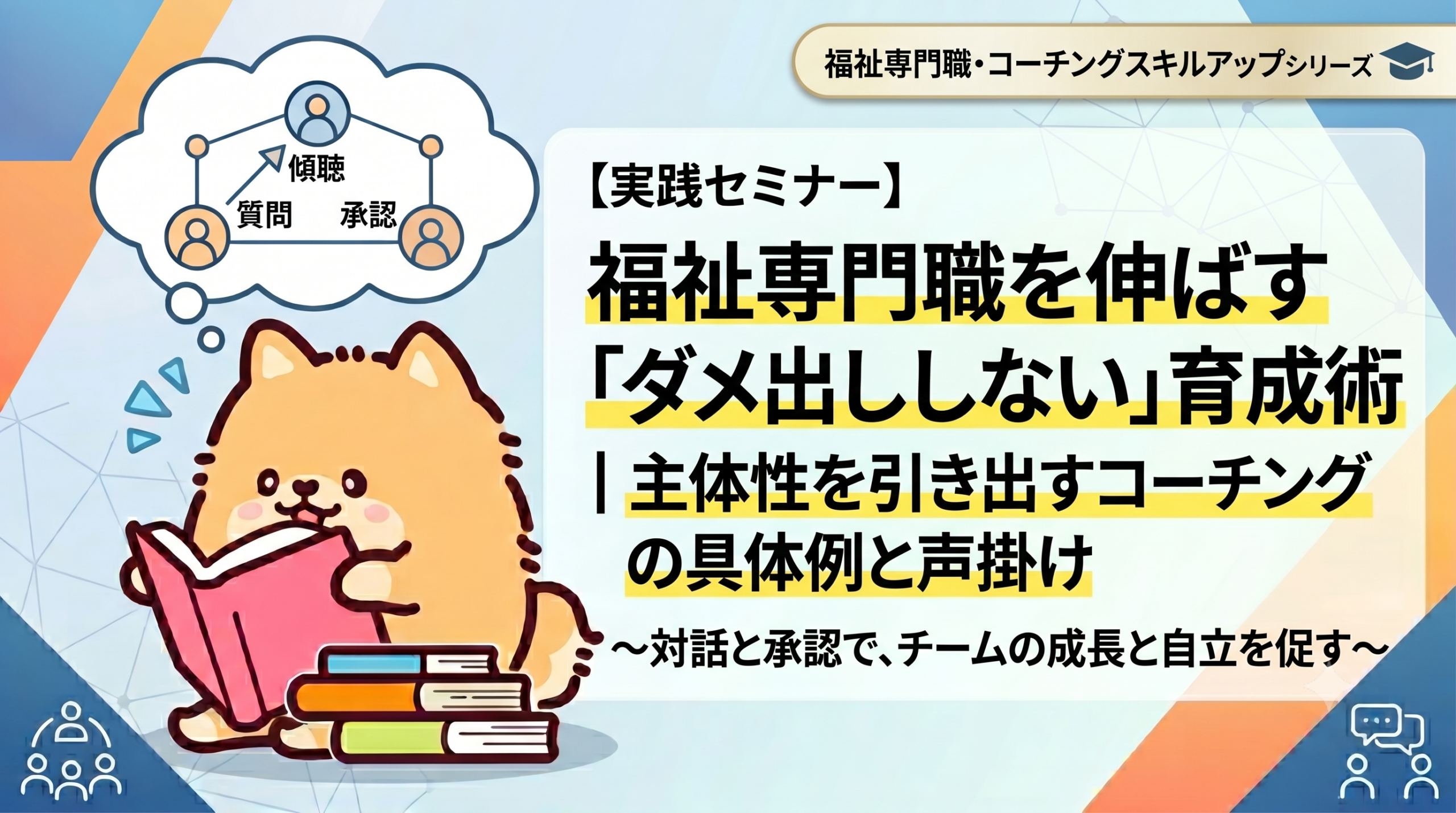 福祉専門職・コーチングスキルアップシリーズ

傾聴
質問
承認

【実践セミナー】

福祉専門職を伸ばす「ダメ出ししない」育成術

| 主体性を引き出すコーチングの具体例と声掛け

～対話と承認で、チームの成長と自立を促す～